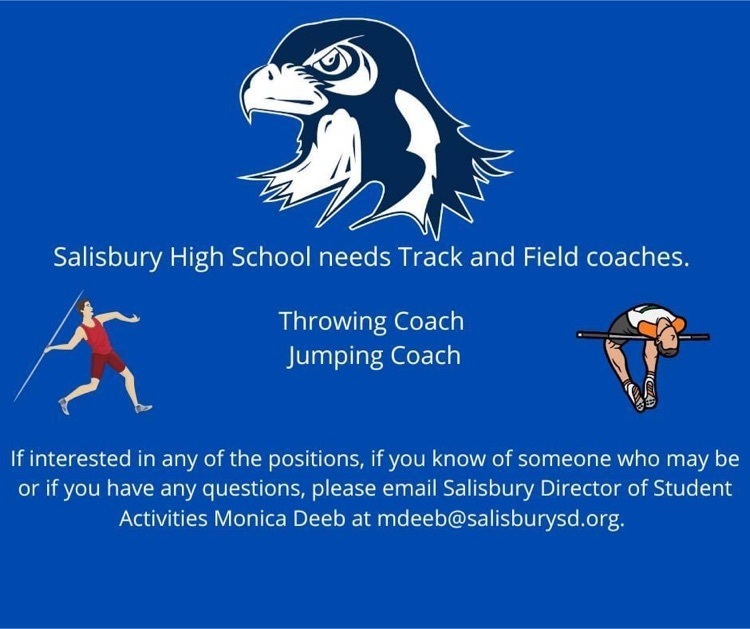 Salisbury High School needs Track and Field coaches.

Throwing Coach
Jumping Coach

If interested in any of the positions, if you know of someone who may be or if you have any questions, please email Salisbury Director of Student Activities Monica Deeb at mdeeb@salisburysd.org.